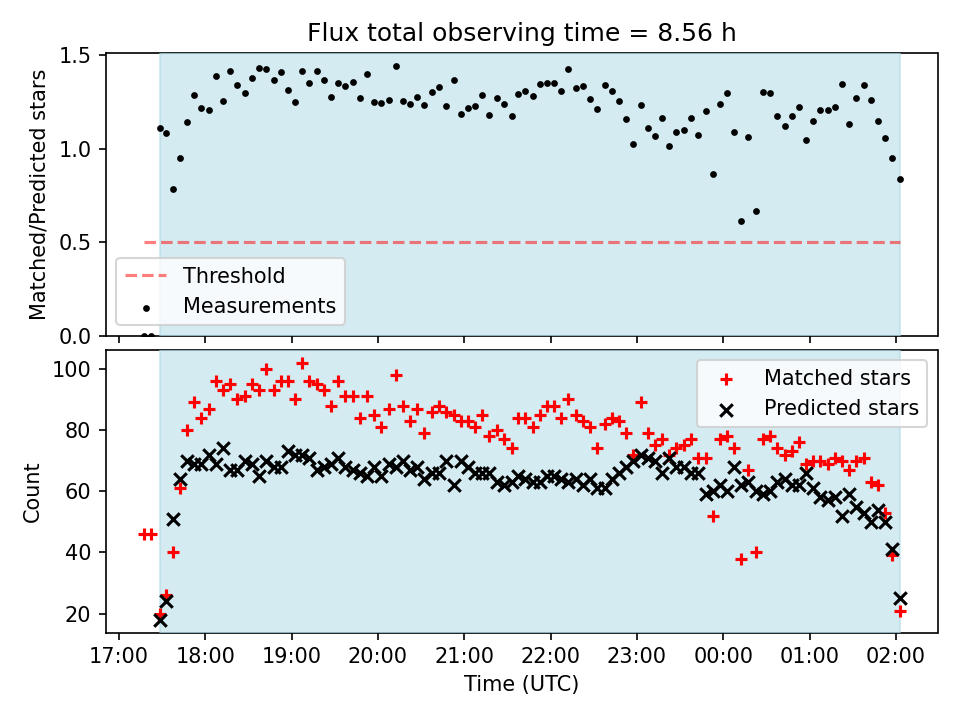 Flux total observing time = 8.56 h

Matched/Predicted stars

1.5
1.0
0.5
0.0

Threshold
Measurements

Count

100
80
60
40
20

Matched stars
Predicted stars

17:00 18:00 19:00 20:00 21:00 22:00 23:00 00:00 01:00 02:00

Time (UTC)